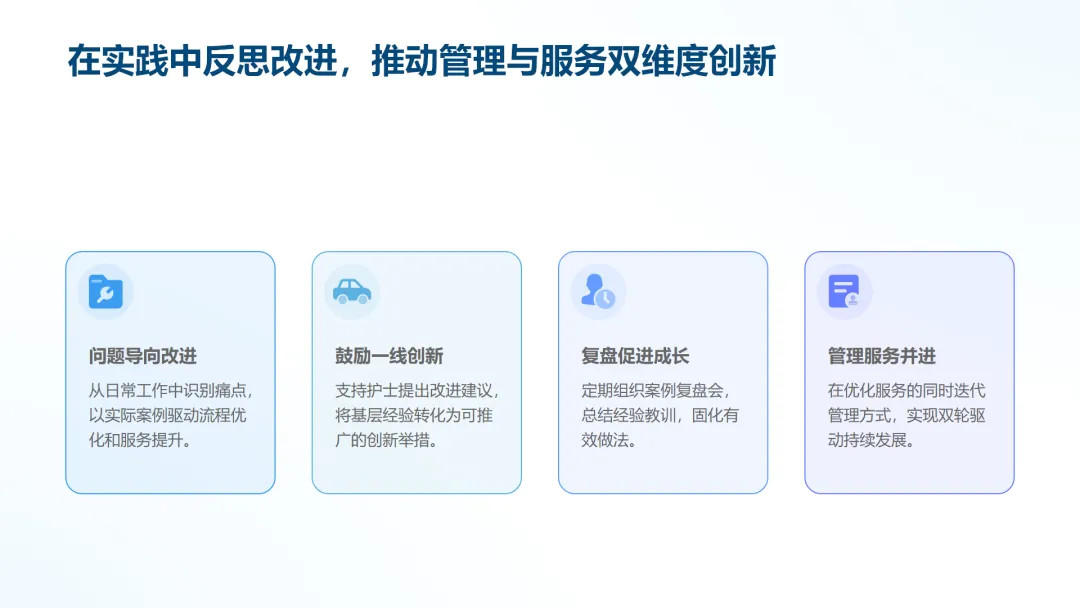 在实践中反思改进，推动管理与服务双维度创新

问题导向改进

从日常工作中识别痛点，以实际案例驱动流程优化和服务提升。

鼓励一线创新

支持护士提出改进建议，将基层经验转化为可推广的创新举措。

复盘促进成长

定期组织案例复盘会，总结经验教训，固化有效做法。

管理服务并进

在优化服务的同时迭代管理方式，实现双轮驱动持续发展。